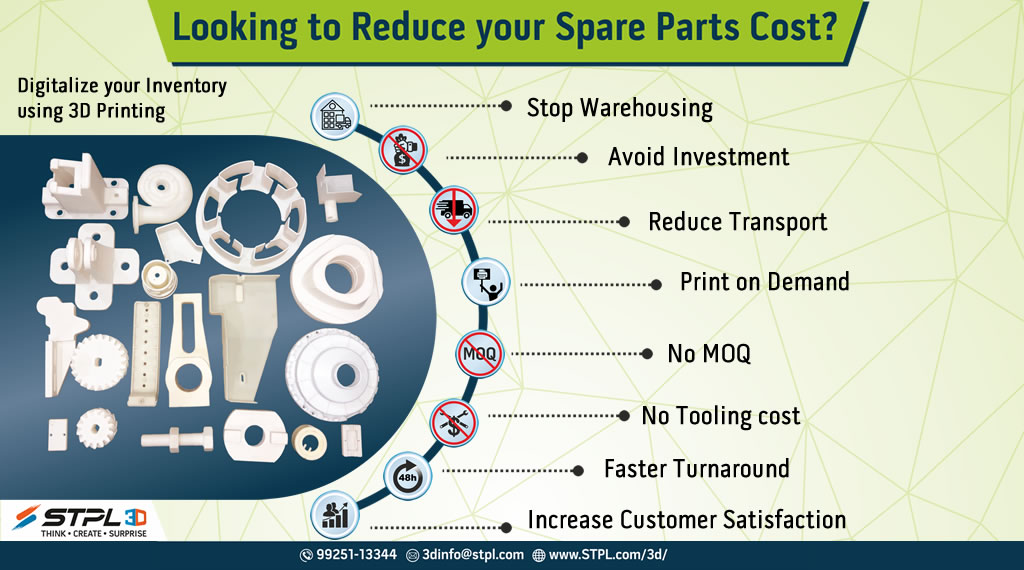 Looking to Reduce your Spare Parts Cost?

Digitalize your Inventory using 3D Printing

Stop Warehousing

Avoid Investment

Reduce Transport

Print on Demand

MOQ

No MOQ

No Tooling cost

48h

Faster Turnaround

Increase Customer Satisfaction

STPL 3D
THINK • CREATE • SURPRISE

99251-13344 3dinfo@stpl.com www.STPL.com/3d/